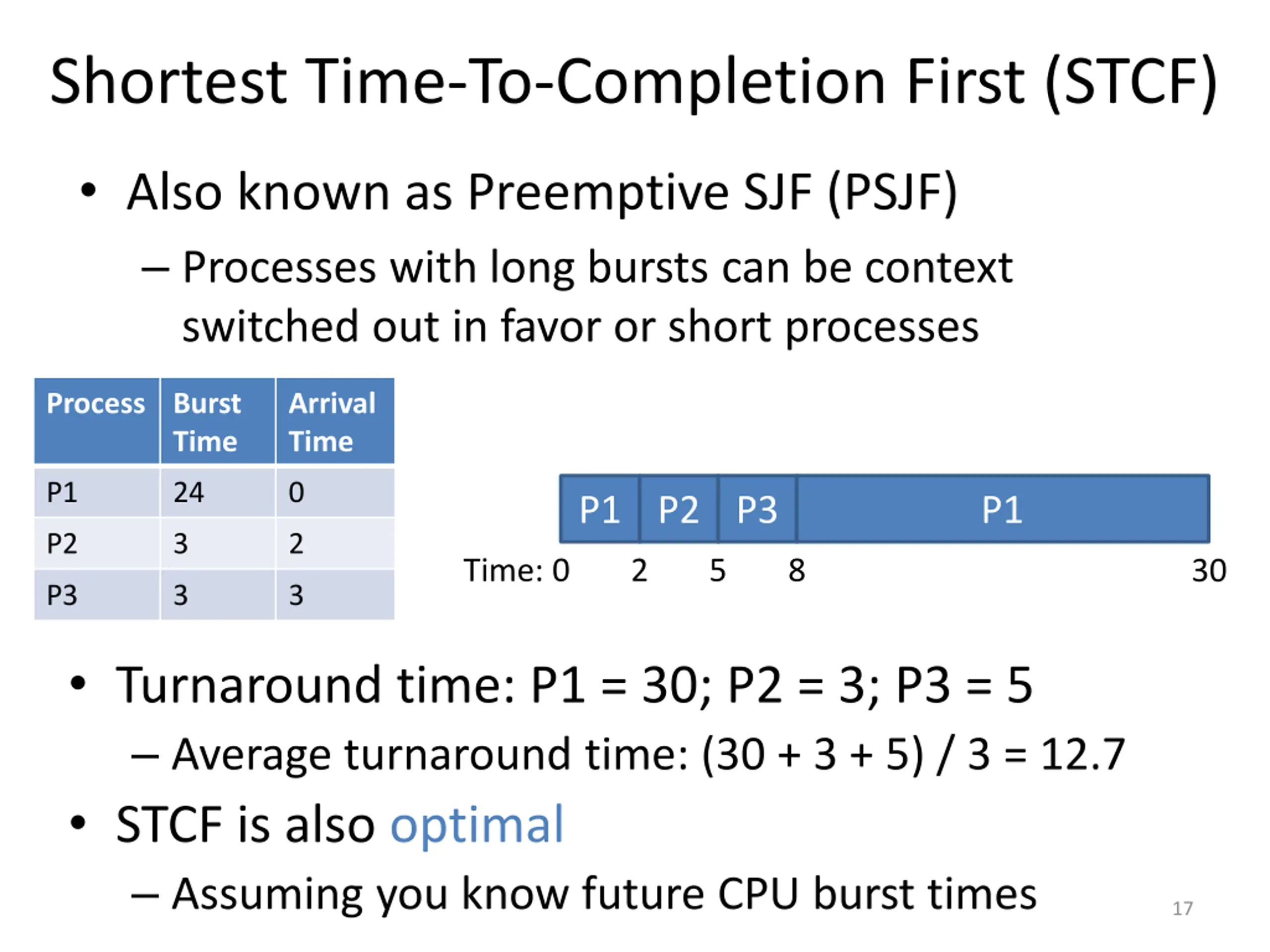 Shortest Time-To-Completion First (STCF)

• Also known as Preemptive SJF (PSJF)

– Processes with long bursts can be context switched out in favor or short processes

| Process | Burst Time | Arrival Time |
|---|---|---|
| P1 | 24 | 0 |
| P2 | 3 | 2 |
| P3 | 3 | 3 |

P1 P2 P3 P1

Time: 0 2 5 8 30

• Turnaround time: P1 = 30; P2 = 3; P3 = 5

– Average turnaround time: (30 + 3 + 5) / 3 = 12.7

• STCF is also optimal

– Assuming you know future CPU burst times

17